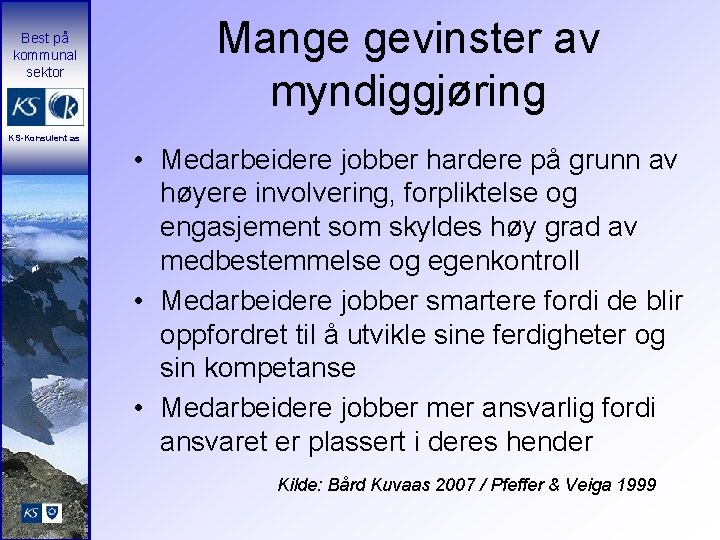 Best på kommunal sektor

KS

KS-Konsulent as

Mange gevinster av myndiggjøring

• Medarbeidere jobber hardere på grunn av høyere involvering, forpliktelse og engasjement som skyldes høy grad av medbestemmelse og egenkontroll
• Medarbeidere jobber smartere fordi de blir oppfordret til å utvikle sine ferdigheter og sin kompetanse
• Medarbeidere jobber mer ansvarlig fordi ansvaret er plassert i deres hender

Kilde: Bård Kuvaas 2007 / Pfeffer & Veiga 1999

KS